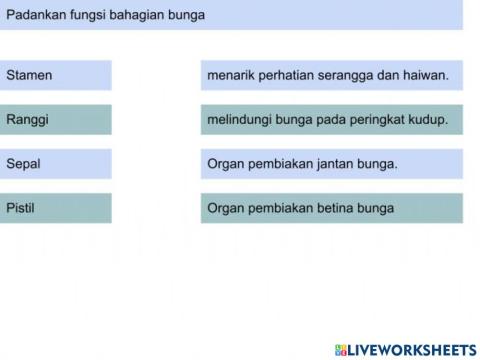 Padankan fungsi bahagian bunga

Stamen

Ranggi

Sepal

Pistil

menarik perhatian serangga dan haiwan.

melindungi bunga pada peringkat kudup.

Organ pembiakan jantan bunga.

Organ pembiakan betina bunga

LIVEWORKSHEETS